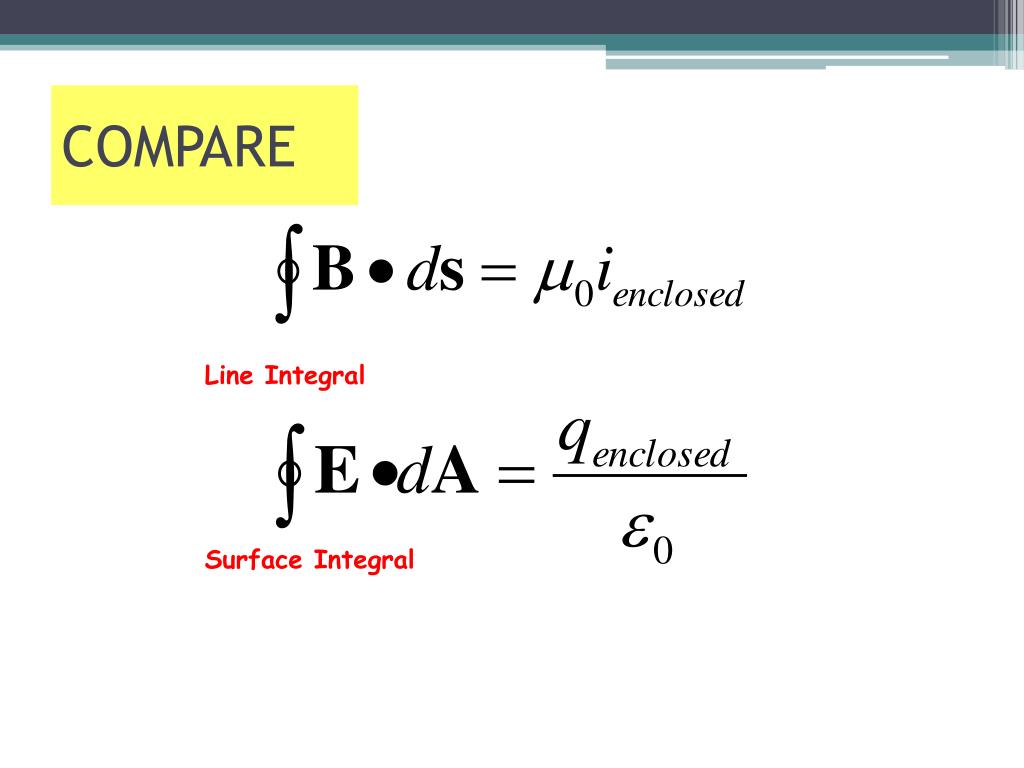 COMPARE

$\oint \mathbf{B} \bullet d\mathbf{s} = \mu_0 i_{enclosed}$

Line Integral

$\oint \mathbf{E} \bullet d\mathbf{A} = \frac{q_{enclosed}}{\varepsilon_0}$

Surface Integral